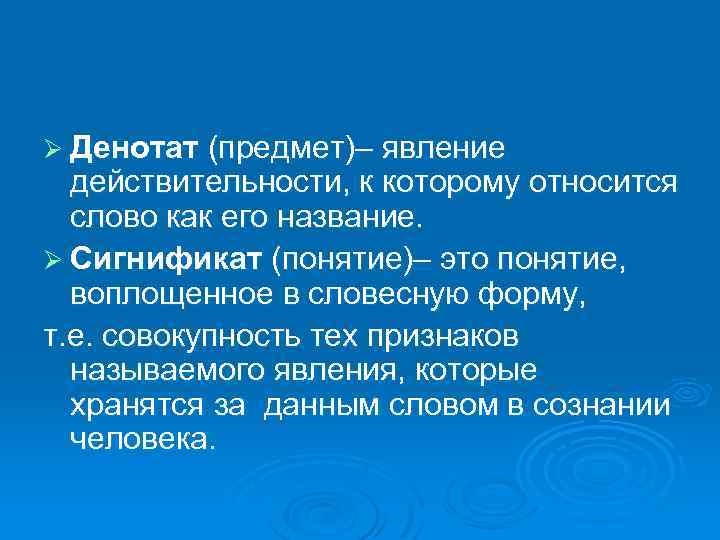 ➢ Денотат (предмет)– явление действительности, к которому относится слово как его название.

➢ Сигнификат (понятие)– это понятие, воплощенное в словесную форму,

т.е. совокупность тех признаков называемого явления, которые хранятся за данным словом в сознании человека.